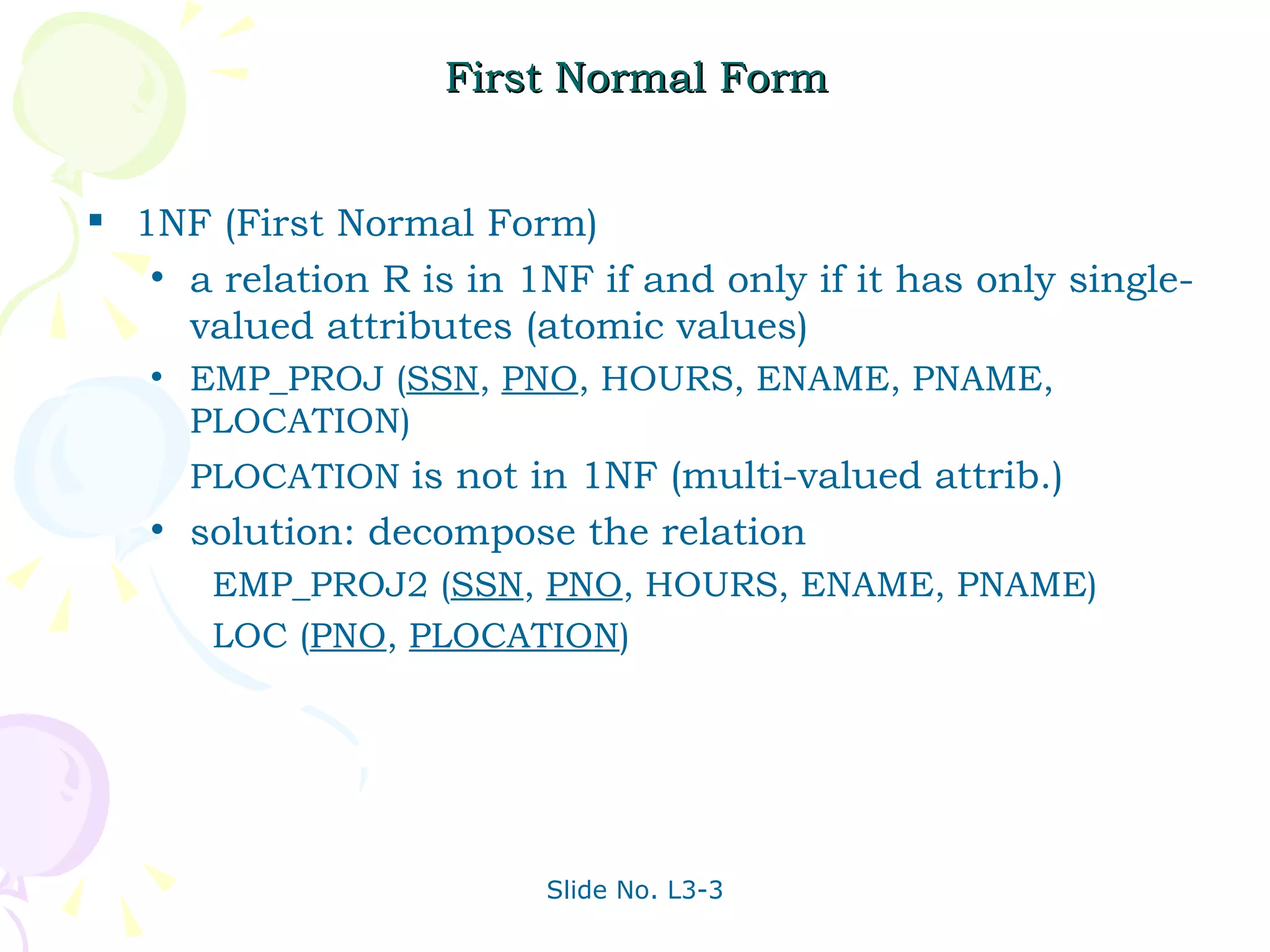 First Normal Form

▪ 1NF (First Normal Form)

• a relation R is in 1NF if and only if it has only single-valued attributes (atomic values)

• EMP_PROJ (SSN, PNO, HOURS, ENAME, PNAME, PLOCATION)

PLOCATION is not in 1NF (multi-valued attrib.)

• solution: decompose the relation

EMP_PROJ2 (SSN, PNO, HOURS, ENAME, PNAME)

LOC (PNO, PLOCATION)

Slide No. L3-3